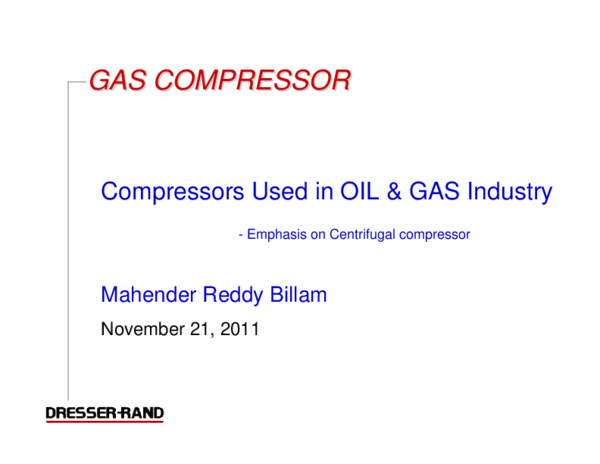 GAS COMPRESSOR

Compressors Used in OIL & GAS Industry

- Emphasis on Centrifugal compressor

Mahender Reddy Billam

November 21, 2011

DRESSER-RAND